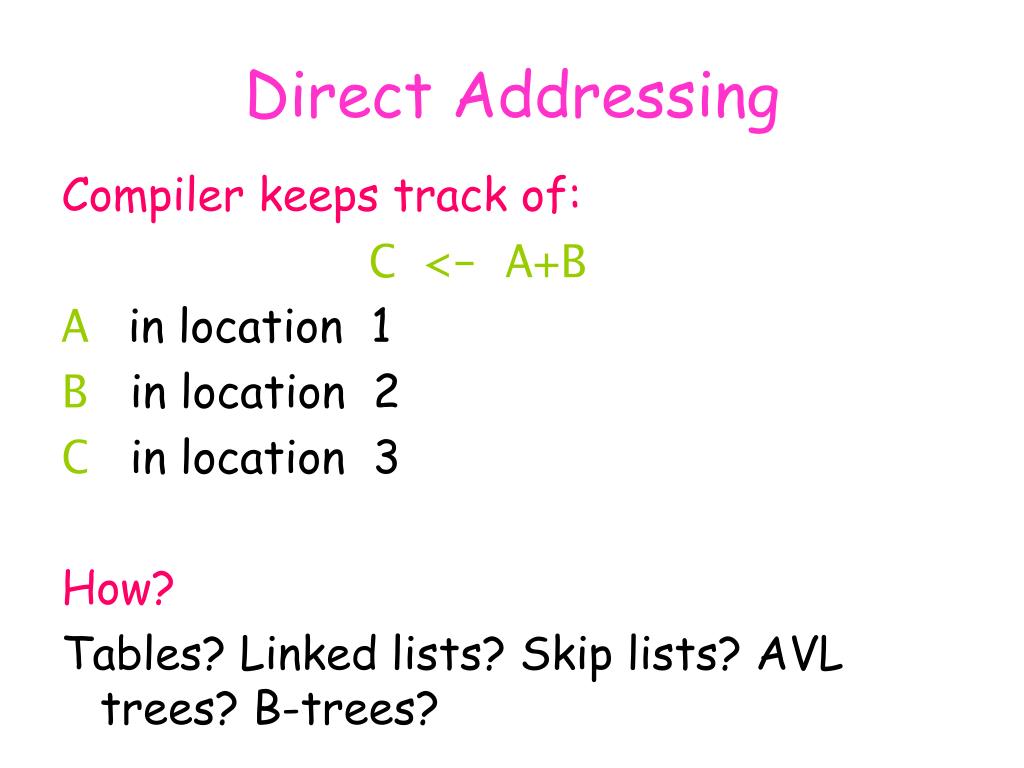 Direct Addressing

Compiler keeps track of:

C <- A+B

A in location 1
B in location 2
C in location 3

How?

Tables? Linked lists? Skip lists? AVL trees? B-trees?